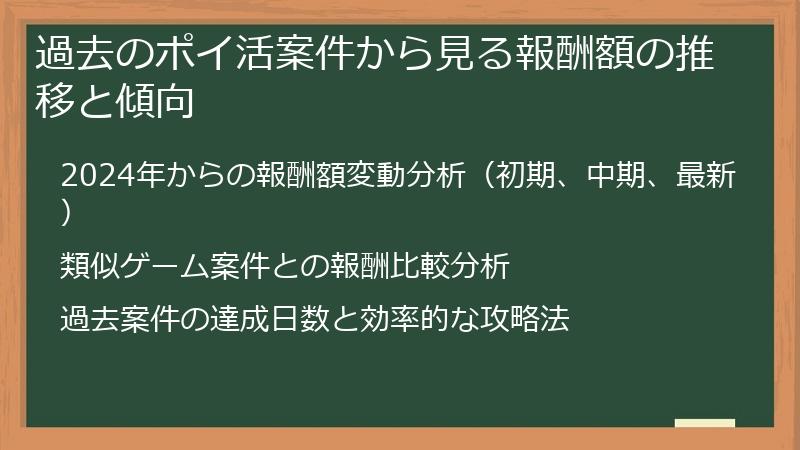 過去のポイ活案件から見る報酬額の推移と傾向

2024年からの報酬額変動分析（初期、中期、最新）

類似ゲーム案件との報酬比較分析

過去案件の達成日数と効率的な攻略法